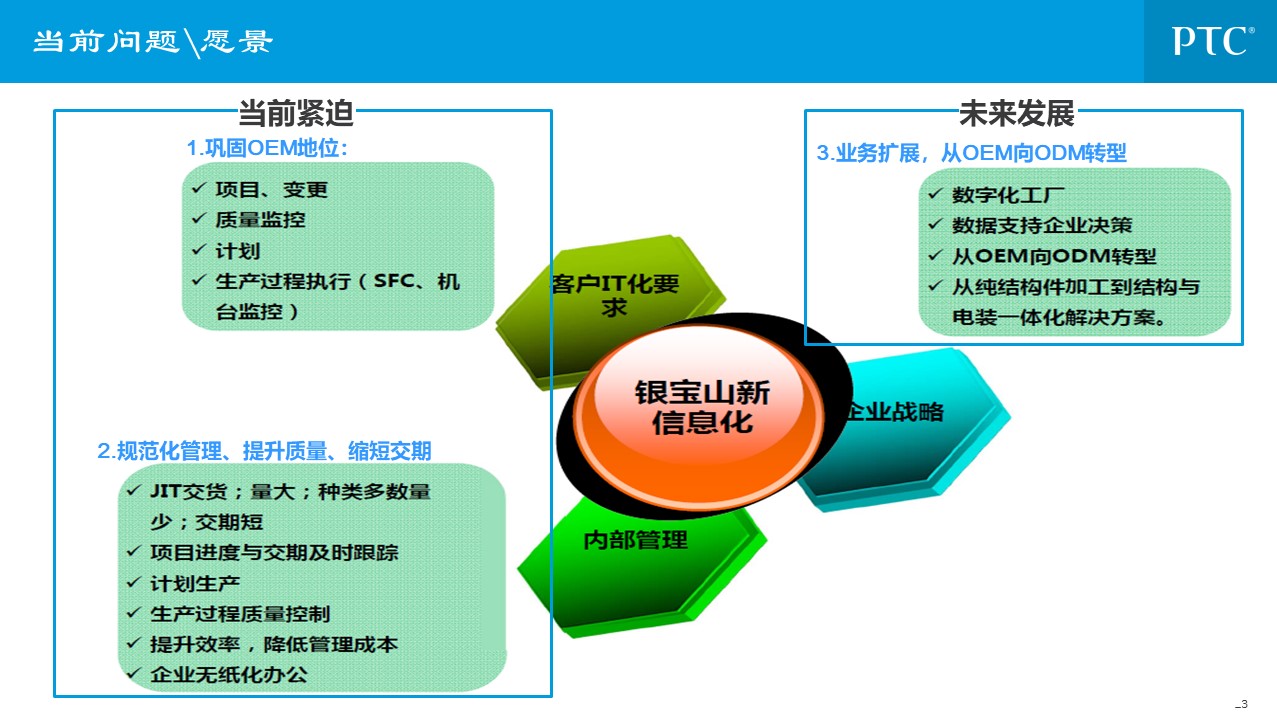 当前问题\愿景

PTC®

当前紧迫

1.巩固OEM地位：

✓ 项目、变更
✓ 质量监控
✓ 计划
✓ 生产过程执行（SFC、机台监控）

2.规范化管理、提升质量、缩短交期

✓ JIT交货；量大；种类多数量少；交期短
✓ 项目进度与交期及时跟踪
✓ 计划生产
✓ 生产过程质量控制
✓ 提升效率，降低管理成本
✓ 企业无纸化办公

客户IT化要求

银宝山新信息化

企业战略

内部管理

未来发展

3.业务扩展，从OEM向ODM转型

✓ 数字化工厂
✓ 数据支持企业决策
✓ 从OEM向ODM转型
✓ 从纯结构件加工到结构与电装一体化解决方案。

3